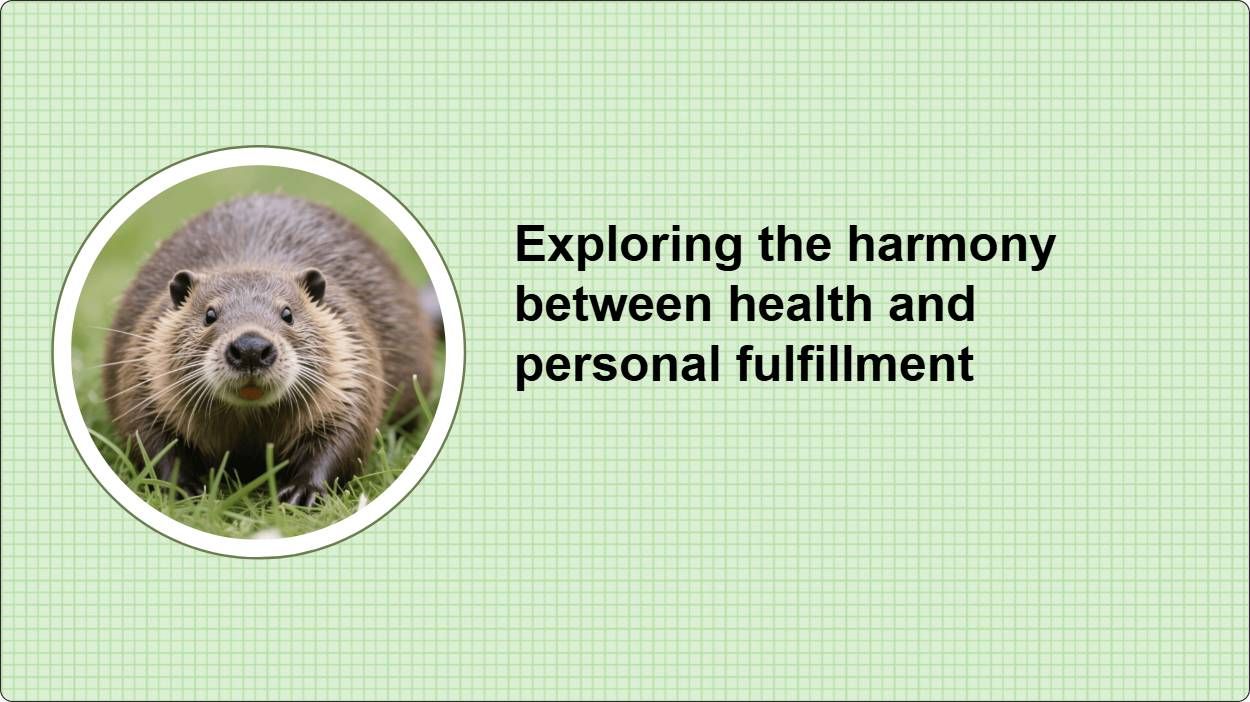 Exploring the harmony between health and personal fulfillment